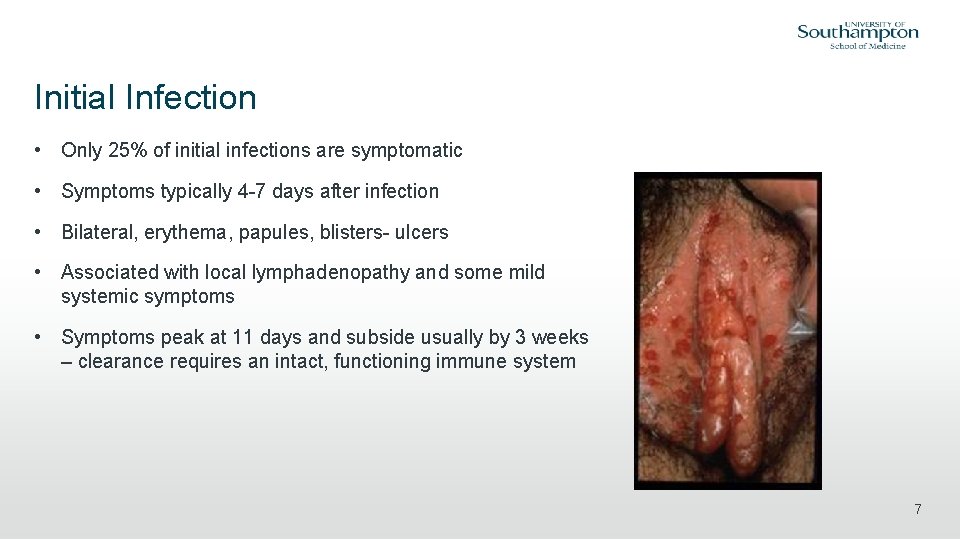 UNIVERSITY OF
Southampton
School of Medicine

Initial Infection

• Only 25% of initial infections are symptomatic

• Symptoms typically 4-7 days after infection

• Bilateral, erythema, papules, blisters- ulcers

• Associated with local lymphadenopathy and some mild systemic symptoms

• Symptoms peak at 11 days and subside usually by 3 weeks – clearance requires an intact, functioning immune system

7